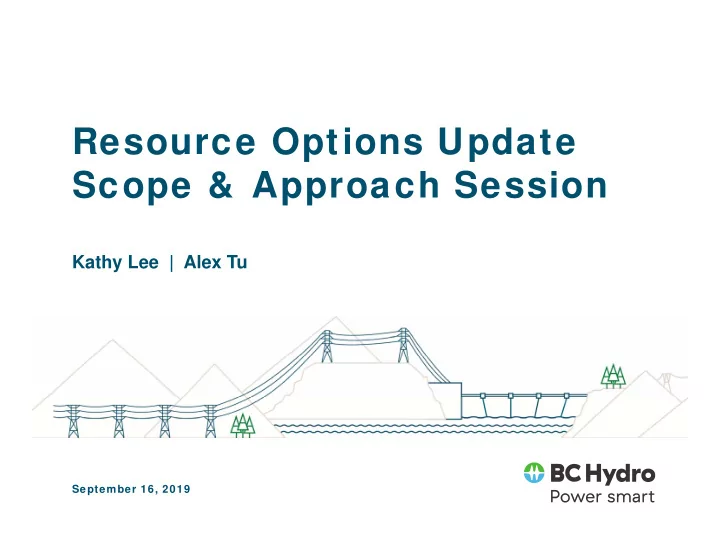 Resource Options Update
Scope & Approach Session

Kathy Lee | Alex Tu

September 16, 2019

BC Hydro
Power smart